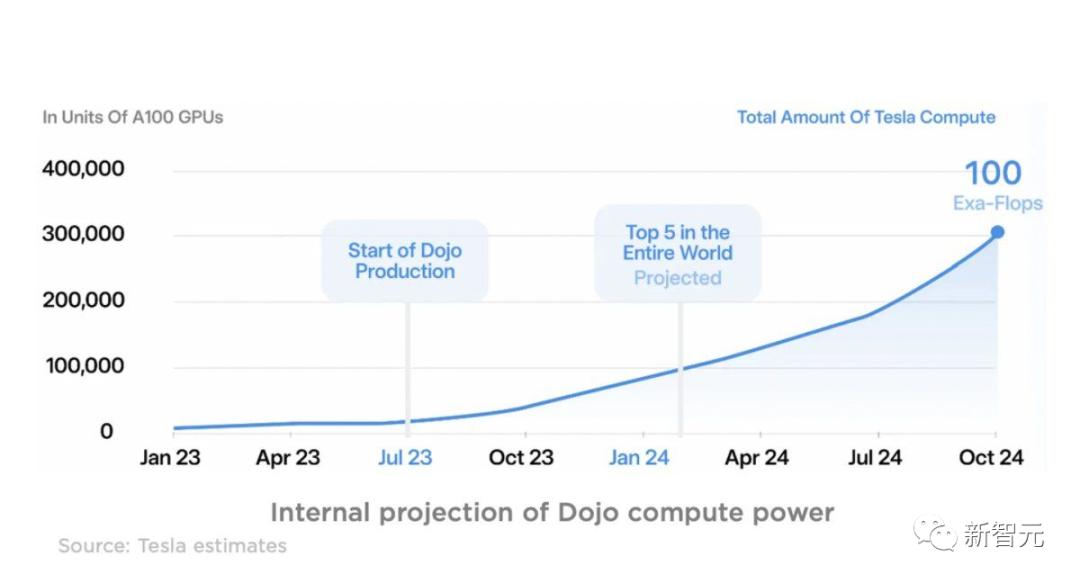 In Units Of A100 GPUs

Total Amount Of Tesla Compute

400,000
300,000
200,000
100,000
0

100
Exa-Flops

Start of Dojo Production

Top 5 in the Entire World
Projected

Jan 23
Apr 23
Jul 23
Oct 23
Jan 24
Apr 24
Jul 24
Oct 24

Internal projection of Dojo compute power

Source: Tesla estimates

新智元